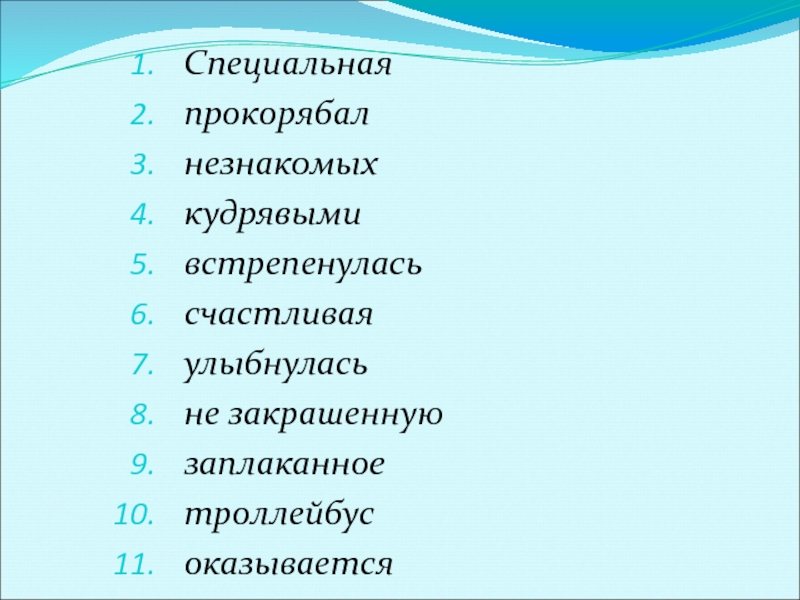 1. Специальная
2. прокорябал
3. незнакомых
4. кудрявыми
5. встрепенулась
6. счастливая
7. улыбнулась
8. не закрашенную
9. заплаканное
10. троллейбус
11. оказывается